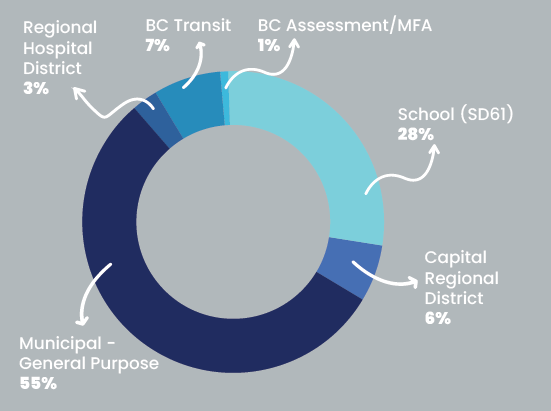 Regional Hospital District
3%

BC Transit
7%

BC Assessment/MFA
1%

School (SD61)
28%

Capital Regional District
6%

Municipal - General Purpose
55%